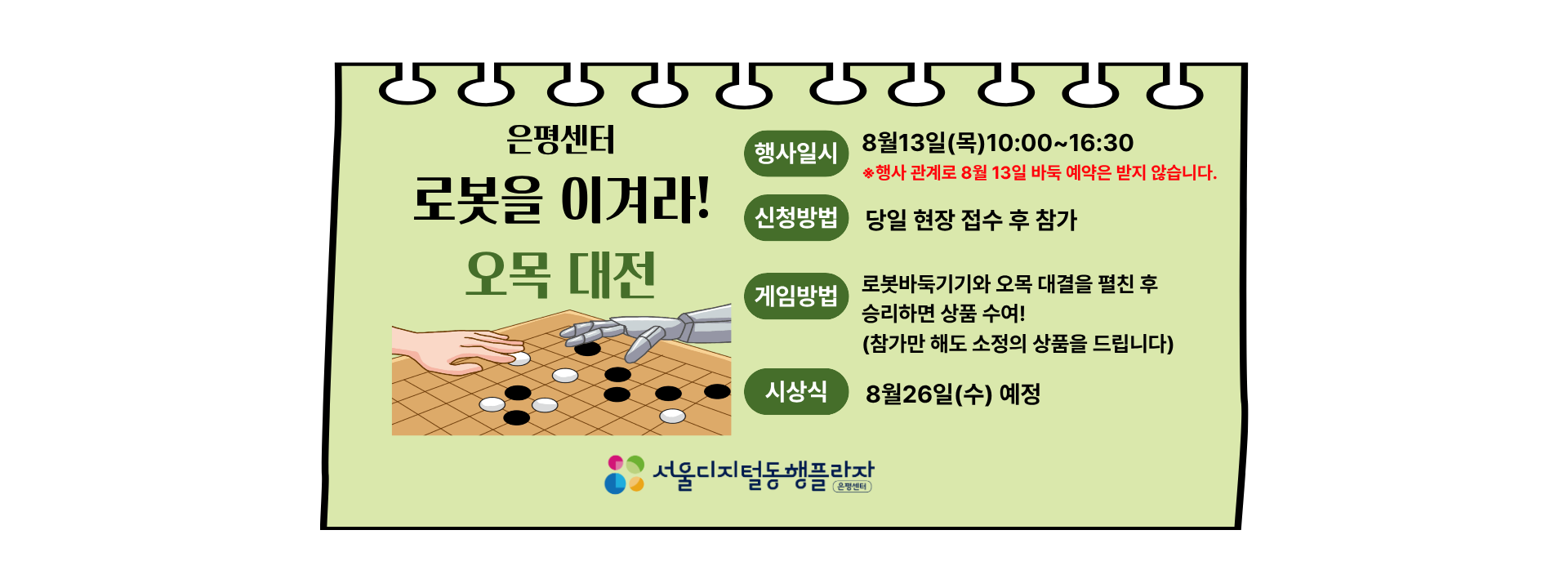 은평센터

로봇을 이겨라!

오목 대전

행사일시 8월13일(목)10:00~16:30

※행사 관계로 8월 13일 바둑 예약은 받지 않습니다.

신청방법 당일 현장 접수 후 참가

게임방법 로봇바둑기기와 오목 대결을 펼친 후 승리하면 상품 수여! (참가만 해도 소정의 상품을 드립니다)

시상식 8월26일(수) 예정

서울디지털동행플라자 은평센터